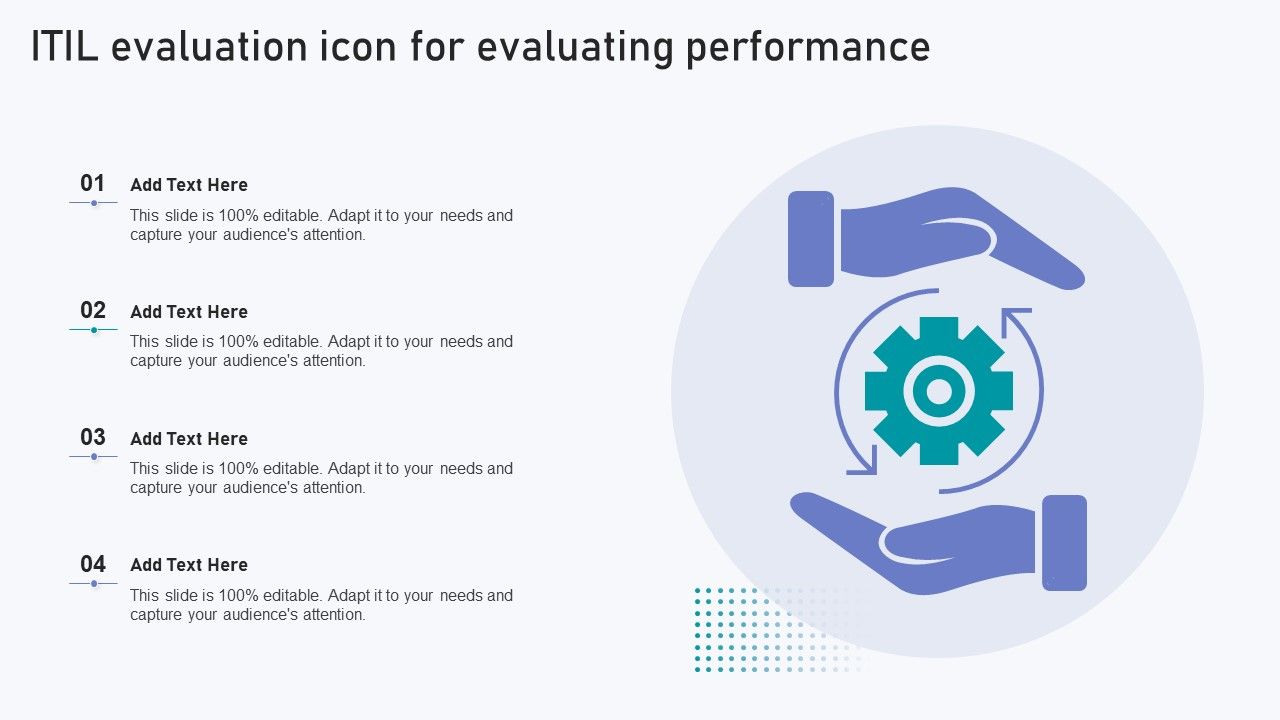 ITIL evaluation icon for evaluating performance

01
Add Text Here
This slide is 100% editable. Adapt it to your needs and capture your audience's attention.

02
Add Text Here
This slide is 100% editable. Adapt it to your needs and capture your audience's attention.

03
Add Text Here
This slide is 100% editable. Adapt it to your needs and capture your audience's attention.

04
Add Text Here
This slide is 100% editable. Adapt it to your needs and capture your audience's attention.